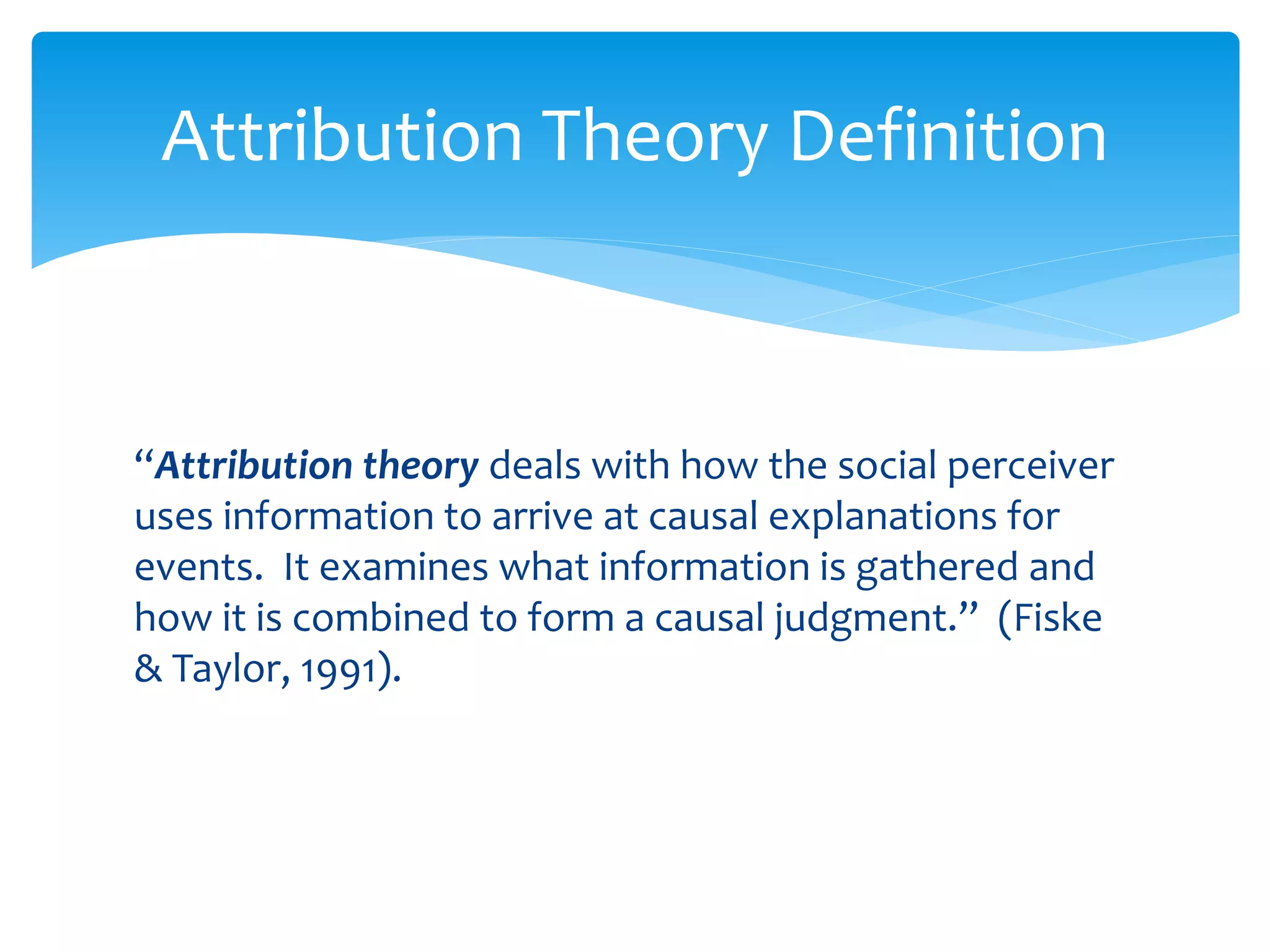 Attribution Theory Definition

“Attribution theory deals with how the social perceiver uses information to arrive at causal explanations for events. It examines what information is gathered and how it is combined to form a causal judgment.” (Fiske & Taylor, 1991).